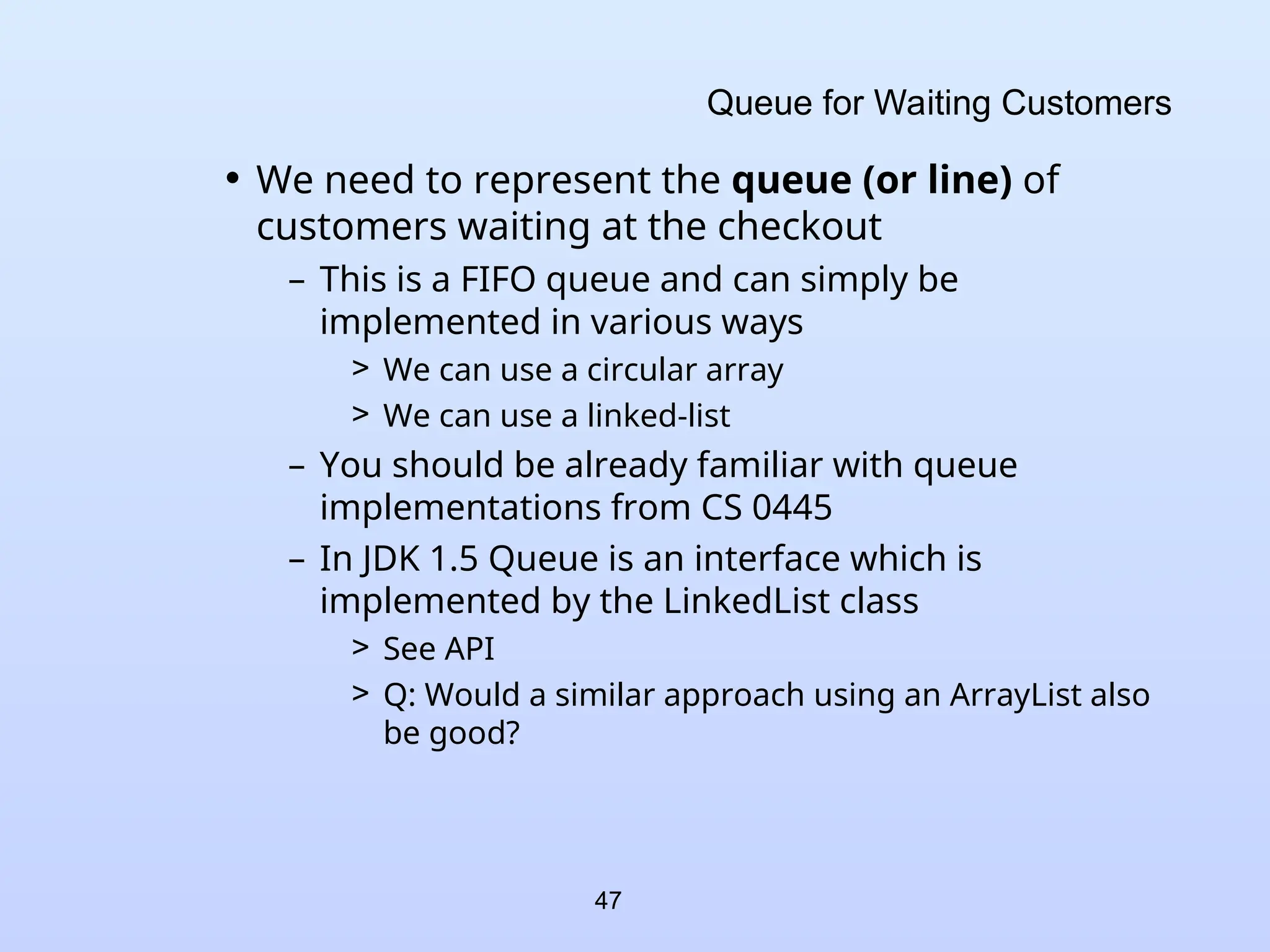 Queue for Waiting Customers

• We need to represent the **queue (or line)** of customers waiting at the checkout

– This is a FIFO queue and can simply be implemented in various ways

> We can use a circular array

> We can use a linked-list

– You should be already familiar with queue implementations from CS 0445

– In JDK 1.5 Queue is an interface which is implemented by the LinkedList class

> See API

> Q: Would a similar approach using an ArrayList also be good?

47